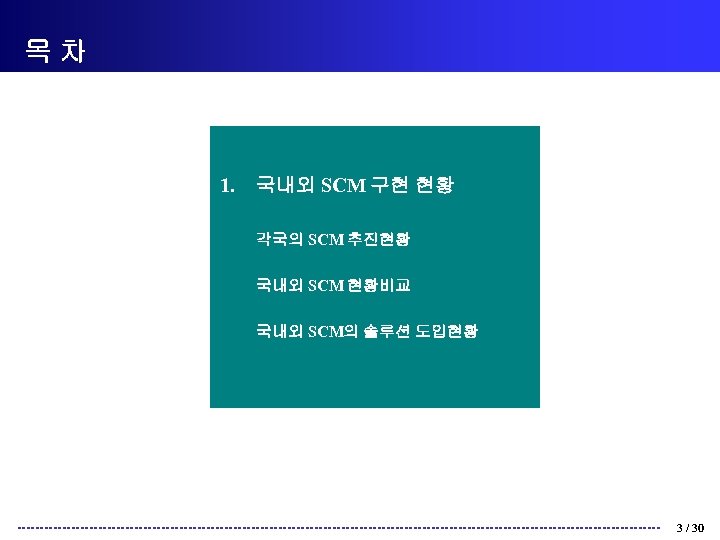 목 차

1. 국내외 SCM 구현 현황

각국의 SCM 추진현황

국내외 SCM 현황비교

국내외 SCM의 솔루션 도입현황

3 / 30